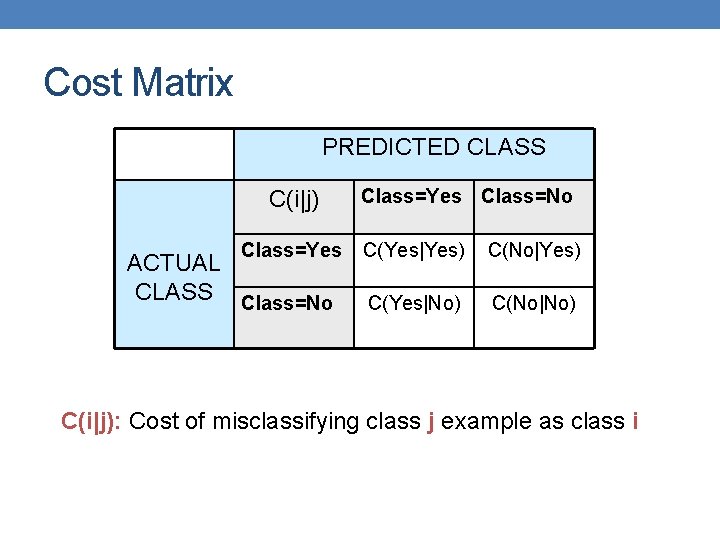 Cost Matrix

|  | PREDICTED CLASS | | |
|---|---|---|---|
| ACTUAL CLASS | C(i\|j) | Class=Yes | Class=No |
| | Class=Yes | C(Yes\|Yes) | C(No\|Yes) |
| | Class=No | C(Yes\|No) | C(No\|No) |

C(i|j): Cost of misclassifying class j example as class i